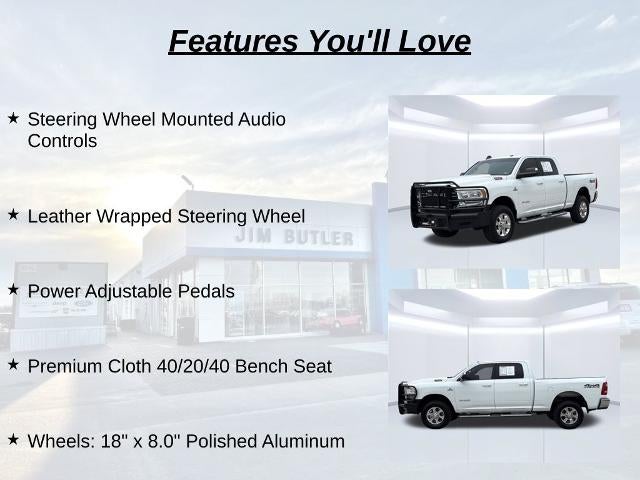 Features You'll Love

★ Steering Wheel Mounted Audio Controls

★ Leather Wrapped Steering Wheel

★ Power Adjustable Pedals

★ Premium Cloth 40/20/40 Bench Seat

★ Wheels: 18" x 8.0" Polished Aluminum

JIM BUTLER